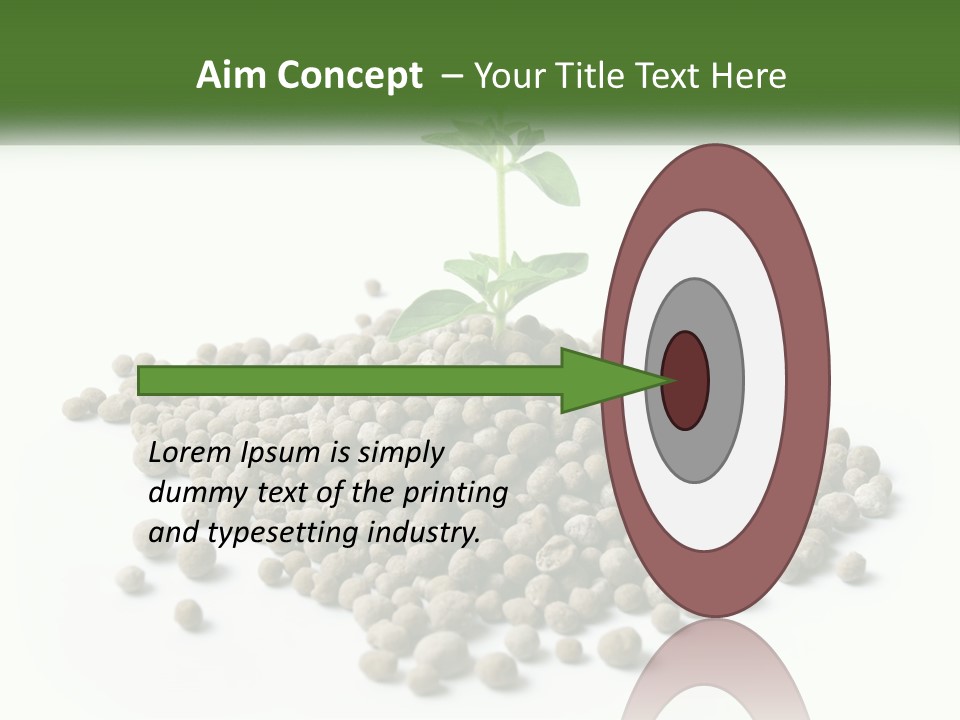 Aim Concept – Your Title Text Here

Lorem Ipsum is simply dummy text of the printing and typesetting industry.